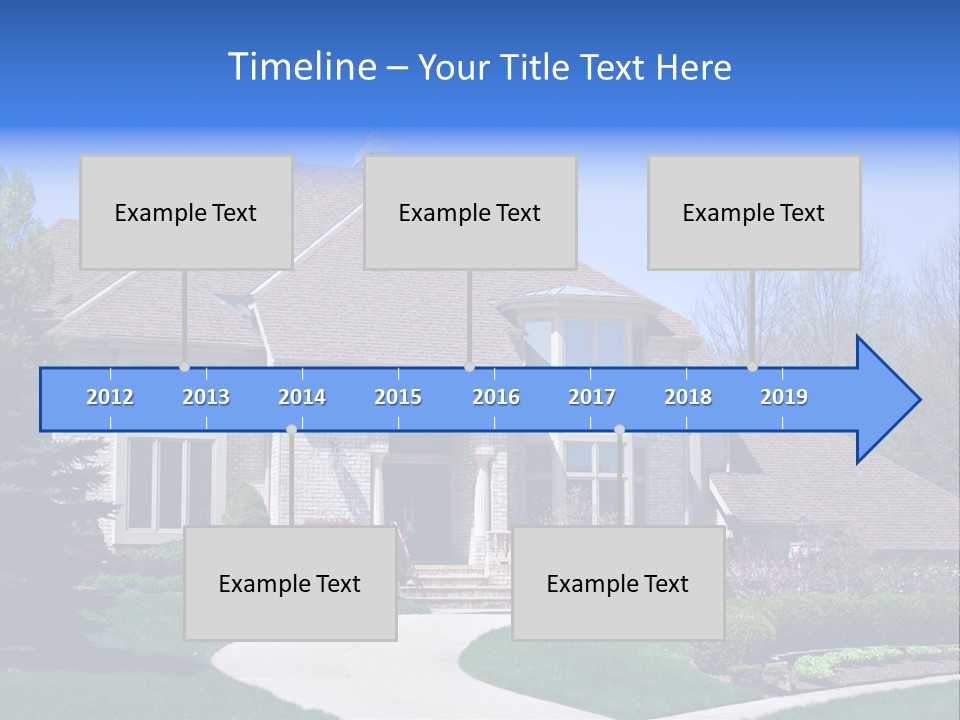 Timeline – Your Title Text Here

Example Text

Example Text

Example Text

2012 2013 2014 2015 2016 2017 2018 2019

Example Text

Example Text